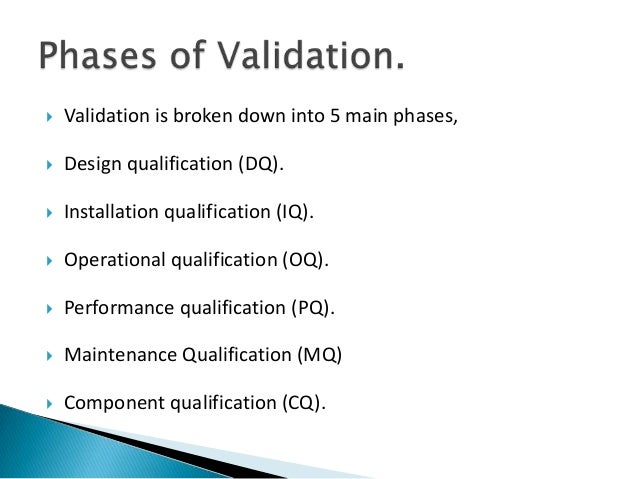 Phases of Validation.

Validation is broken down into 5 main phases,

Design qualification (DQ).

Installation qualification (IQ).

Operational qualification (OQ).

Performance qualification (PQ).

Maintenance Qualification (MQ)

Component qualification (CQ).